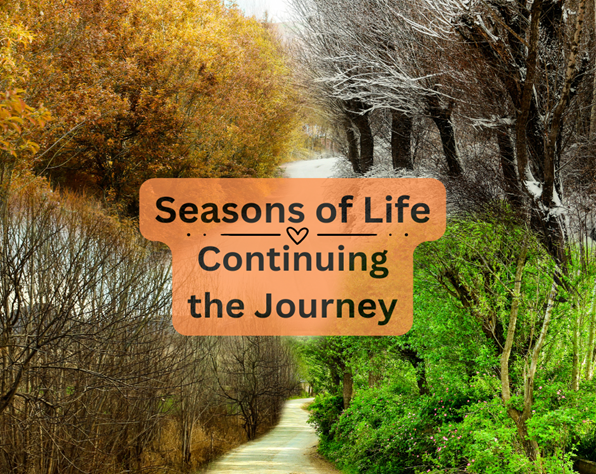 Seasons of Life

Continuing the Journey